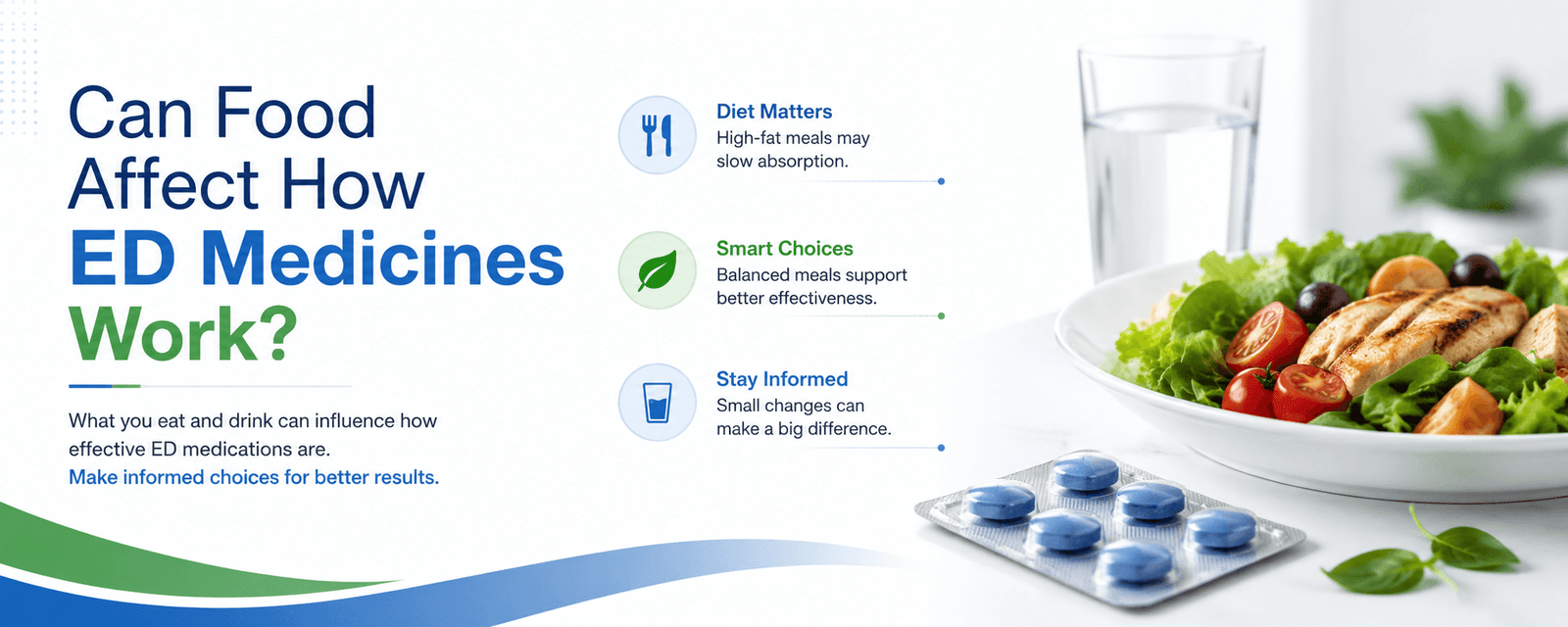 Can Food Affect How ED Medicines Work?

What you eat and drink can influence how effective ED medications are.
Make informed choices for better results.

Diet Matters
High-fat meals may slow absorption.

Smart Choices
Balanced meals support better effectiveness.

Stay Informed
Small changes can make a big difference.